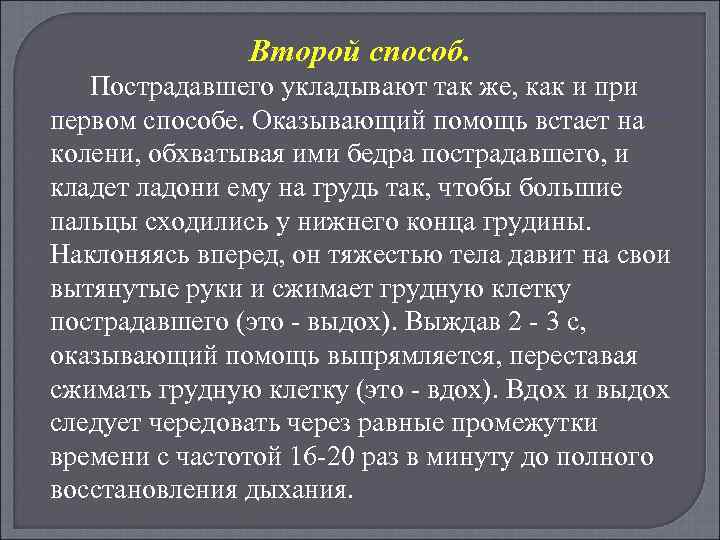 Второй способ.

Пострадавшего укладывают так же, как и при первом способе. Оказывающий помощь встает на колени, обхватывая ими бедра пострадавшего, и кладет ладони ему на грудь так, чтобы большие пальцы сходились у нижнего конца грудины. Наклоняясь вперед, он тяжестью тела давит на свои вытянутые руки и сжимает грудную клетку пострадавшего (это - выдох). Выждав 2 - 3 с, оказывающий помощь выпрямляется, переставая сжимать грудную клетку (это - вдох). Вдох и выдох следует чередовать через равные промежутки времени с частотой 16-20 раз в минуту до полного восстановления дыхания.